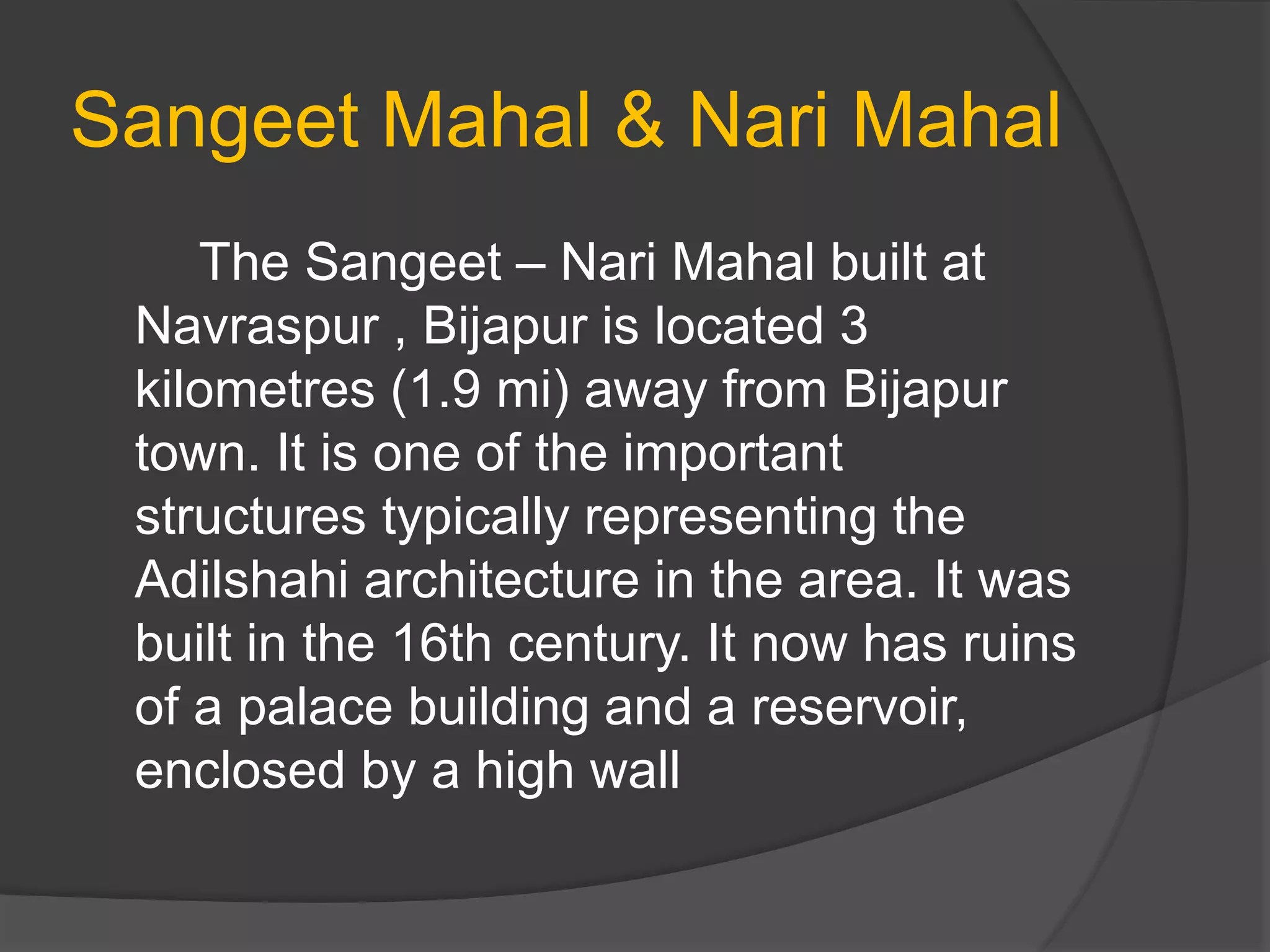 Sangeet Mahal & Nari Mahal

The Sangeet – Nari Mahal built at Navraspur , Bijapur is located 3 kilometres (1.9 mi) away from Bijapur town. It is one of the important structures typically representing the Adilshahi architecture in the area. It was built in the 16th century. It now has ruins of a palace building and a reservoir, enclosed by a high wall